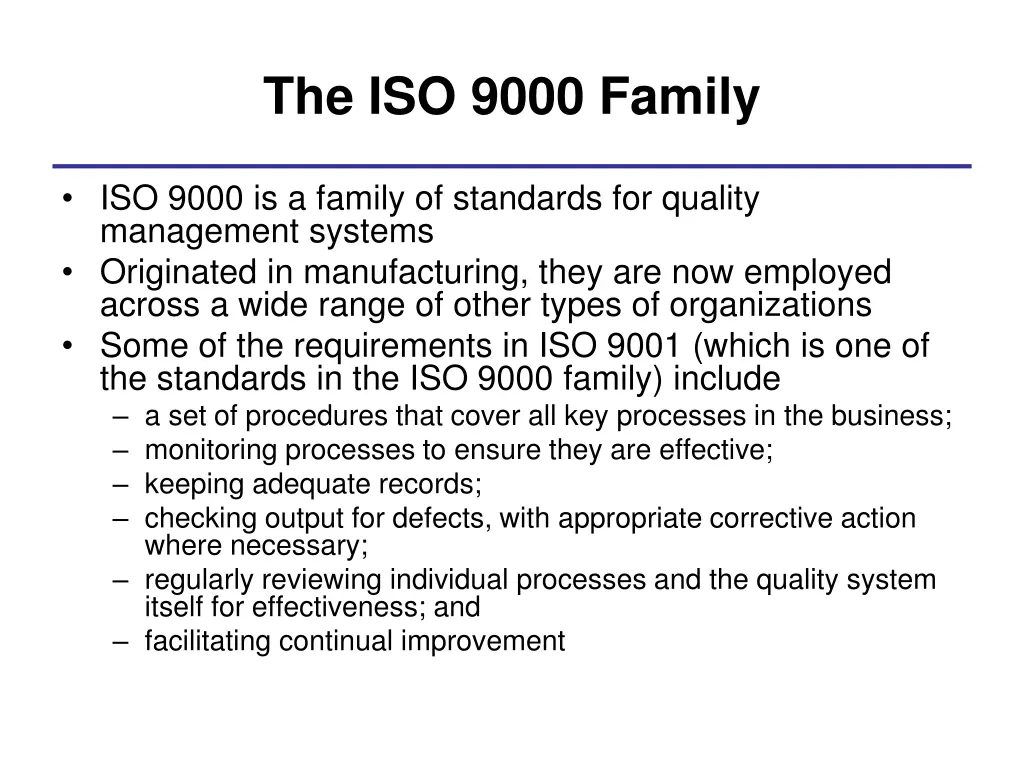 The ISO 9000 Family

• ISO 9000 is a family of standards for quality management systems
• Originated in manufacturing, they are now employed across a wide range of other types of organizations
• Some of the requirements in ISO 9001 (which is one of the standards in the ISO 9000 family) include
– a set of procedures that cover all key processes in the business;
– monitoring processes to ensure they are effective;
– keeping adequate records;
– checking output for defects, with appropriate corrective action where necessary;
– regularly reviewing individual processes and the quality system itself for effectiveness; and
– facilitating continual improvement